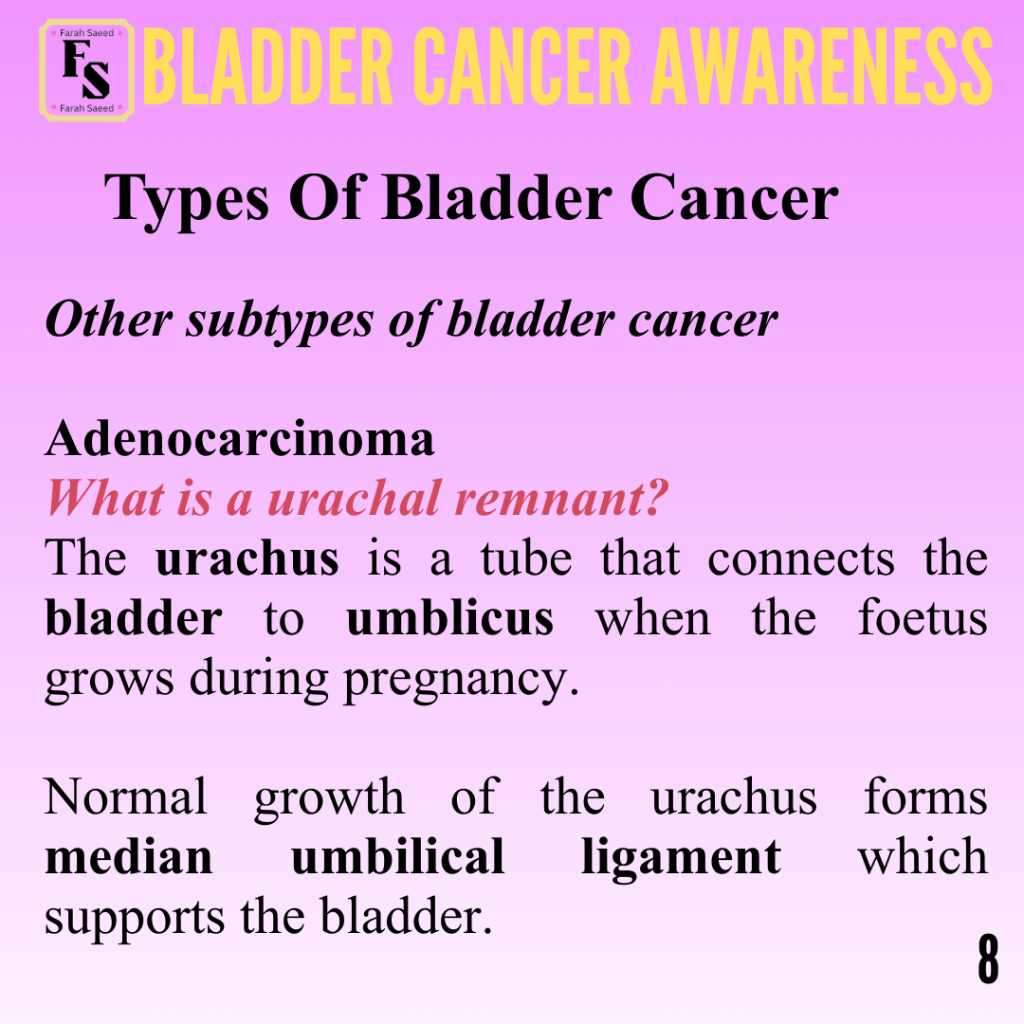 Farah Saeed
FS
Farah Saeed

BLADDER CANCER AWARENESS

Types Of Bladder Cancer

Other subtypes of bladder cancer

Adenocarcinoma
What is a urachal remnant?
The urachus is a tube that connects the bladder to umblicus when the foetus grows during pregnancy.

Normal growth of the urachus forms median umbilical ligament which supports the bladder.

8